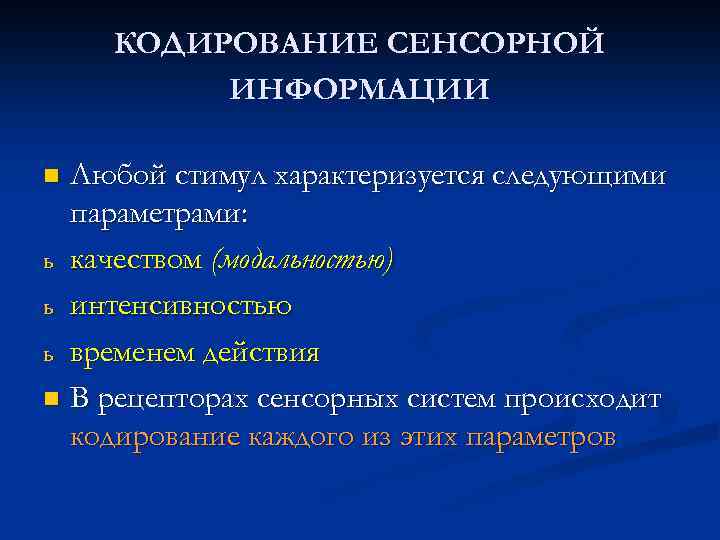 КОДИРОВАНИЕ СЕНСОРНОЙ ИНФОРМАЦИИ

Любой стимул характеризуется следующими параметрами:

ь качеством (модальностью)

ь интенсивностью

ь временем действия

В рецепторах сенсорных систем происходит кодирование каждого из этих параметров